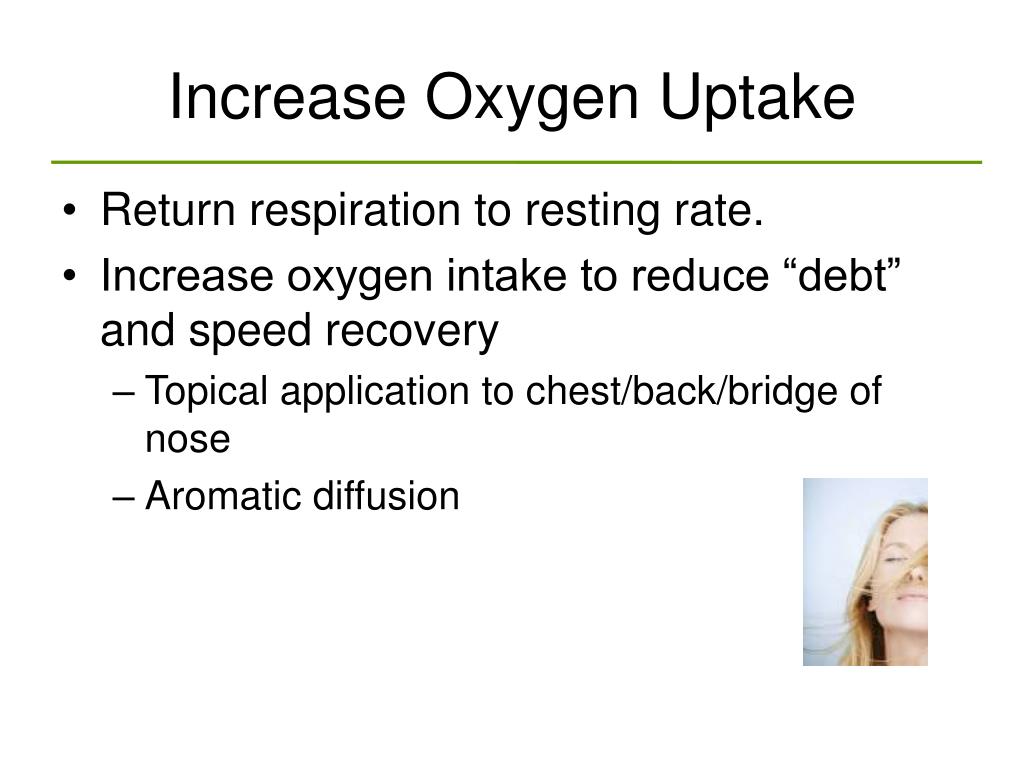 Increase Oxygen Uptake

• Return respiration to resting rate.
• Increase oxygen intake to reduce “debt” and speed recovery
– Topical application to chest/back/bridge of nose
– Aromatic diffusion